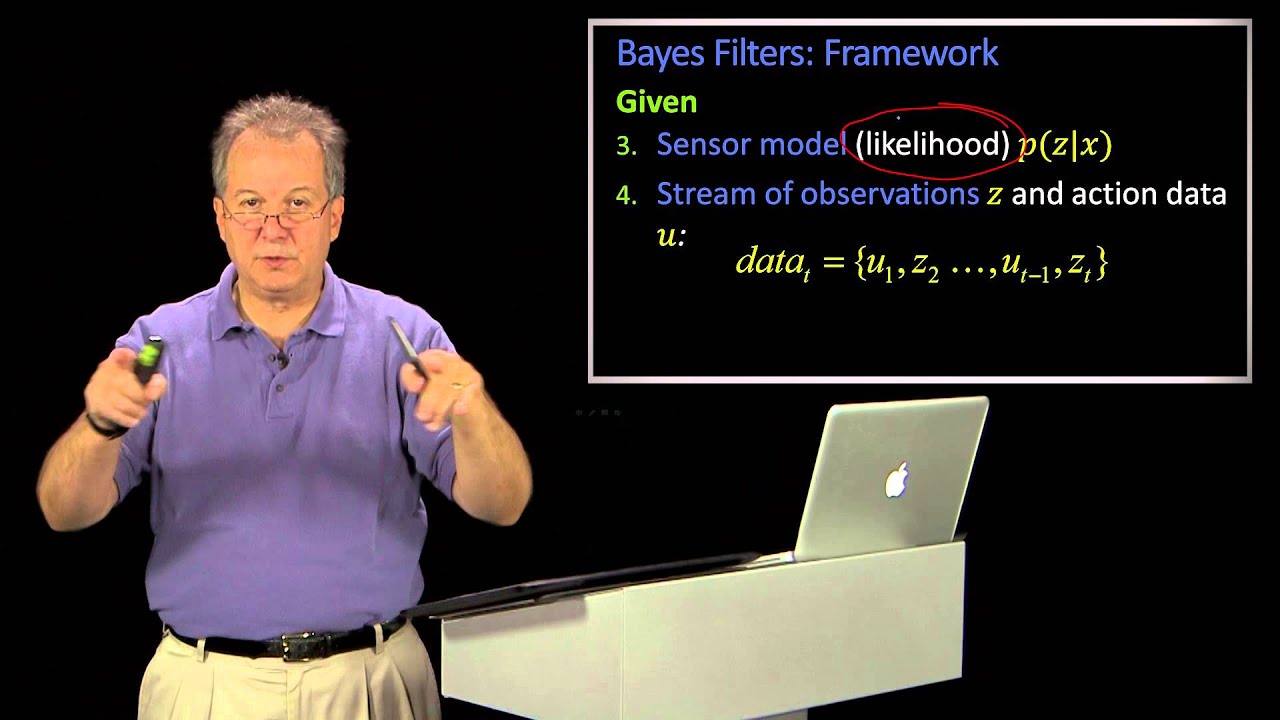 Bayes Filters: Framework

Given

3. Sensor model (likelihood) $p(z|x)$

4. Stream of observations $z$ and action data $u$:

$data_t = \{u_1, z_2 \ldots, u_{t-1}, z_t\}$